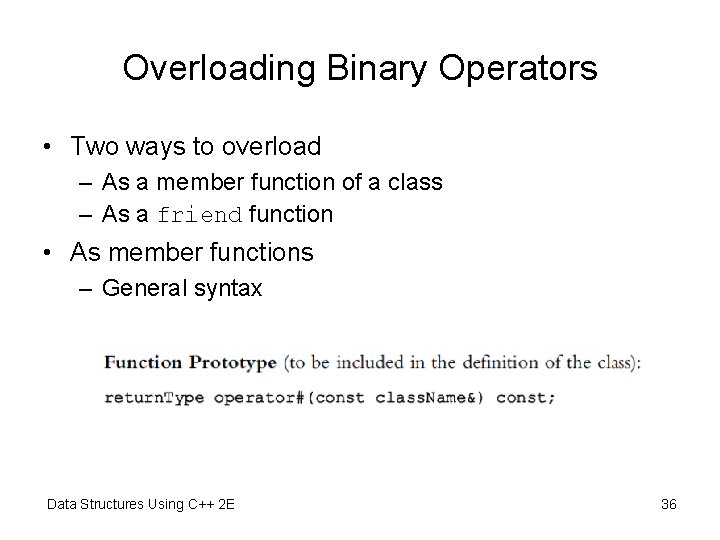 Overloading Binary Operators

• Two ways to overload
– As a member function of a class
– As a friend function
• As member functions
– General syntax

Function Prototype (to be included in the definition of the class):

returnType operator#(const className&) const;

Data Structures Using C++ 2E

36